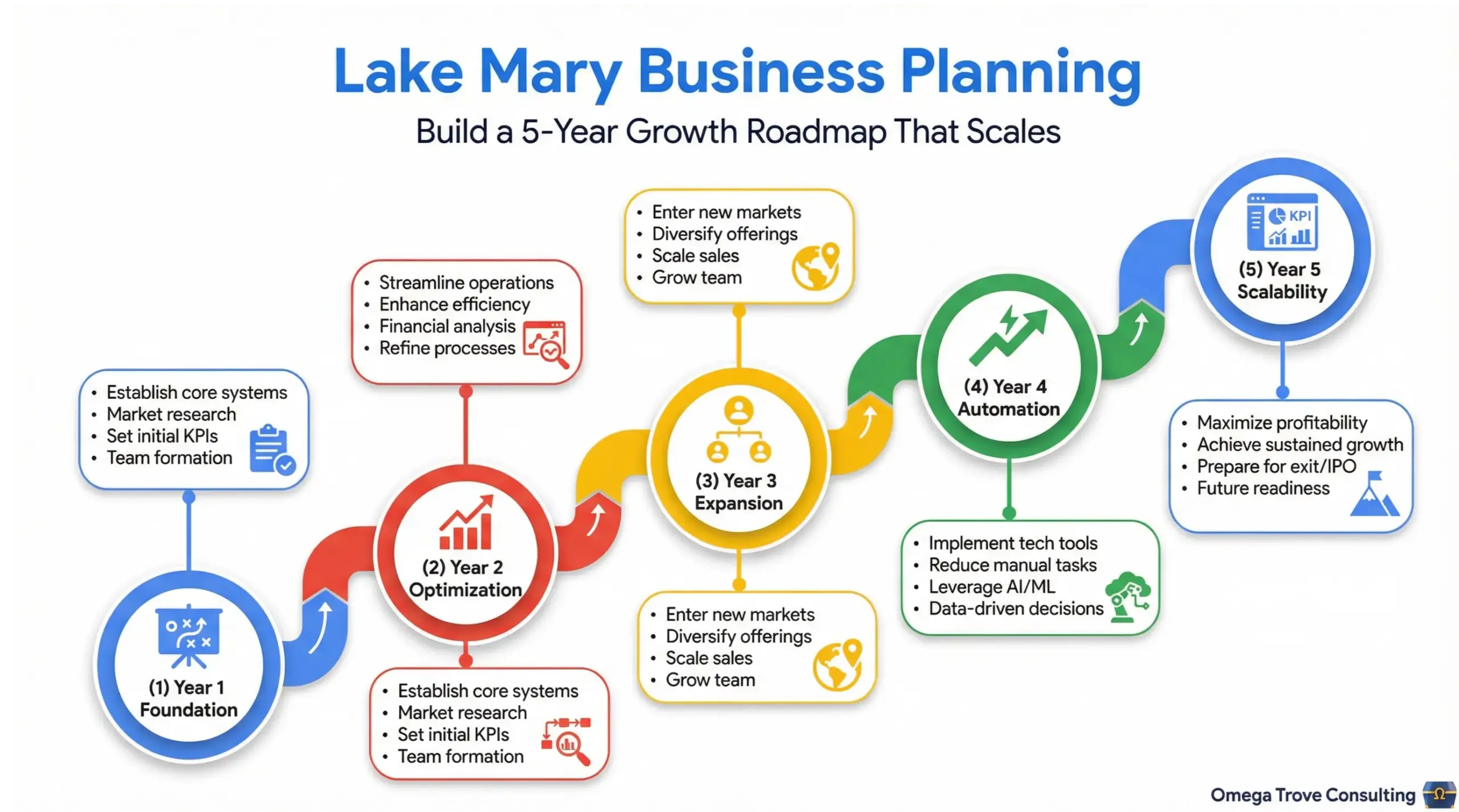 Lake Mary Business Planning

Build a 5-Year Growth Roadmap That Scales

• Establish core systems
• Market research
• Set initial KPIs
• Team formation

(1) Year 1 Foundation

• Streamline operations
• Enhance efficiency
• Financial analysis
• Refine processes

(2) Year 2 Optimization

• Establish core systems
• Market research
• Set initial KPIs
• Team formation

• Enter new markets
• Diversify offerings
• Scale sales
• Grow team

(3) Year 3 Expansion

• Enter new markets
• Diversify offerings
• Scale sales
• Grow team

(4) Year 4 Automation

• Implement tech tools
• Reduce manual tasks
• Leverage AI/ML
• Data-driven decisions

KPI

(5) Year 5 Scalability

• Maximize profitability
• Achieve sustained growth
• Prepare for exit/IPO
• Future readiness

Omega Trove Consulting